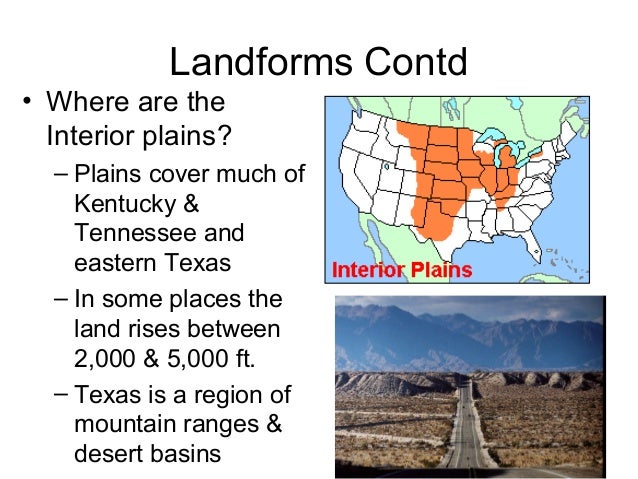 Landforms Contd

• Where are the Interior plains?
  – Plains cover much of Kentucky & Tennessee and eastern Texas
  – In some places the land rises between 2,000 & 5,000 ft.
  – Texas is a region of mountain ranges & desert basins

Interior Plains